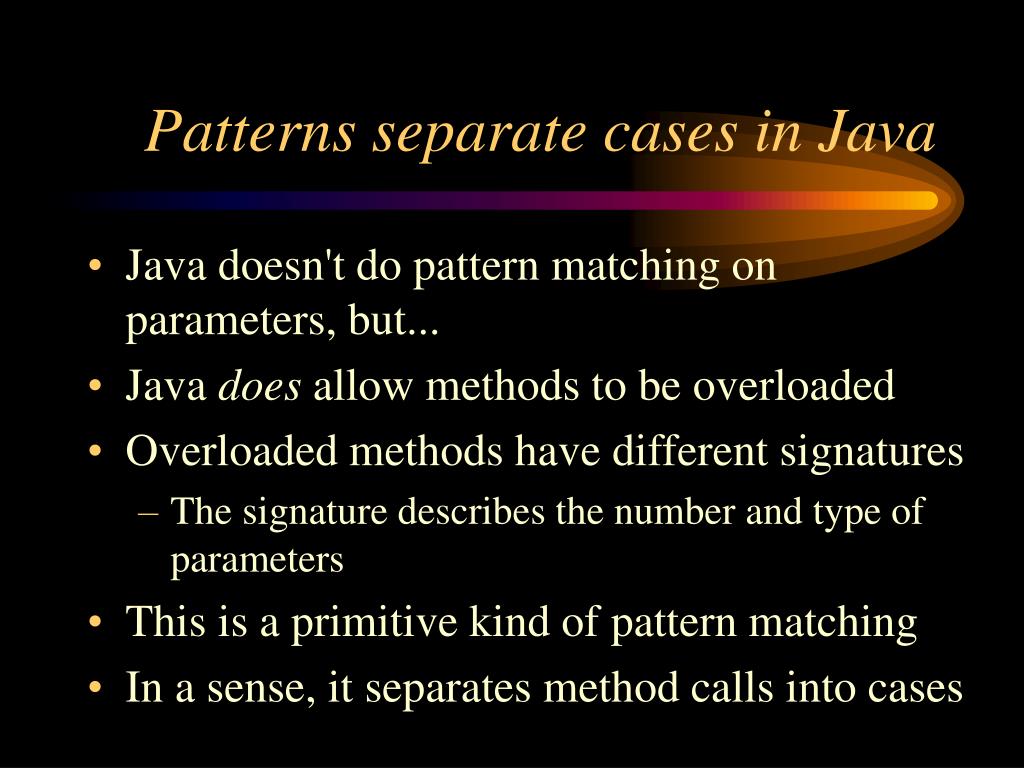 Patterns separate cases in Java

• Java doesn't do pattern matching on parameters, but...
• Java does allow methods to be overloaded
• Overloaded methods have different signatures
– The signature describes the number and type of parameters
• This is a primitive kind of pattern matching
• In a sense, it separates method calls into cases